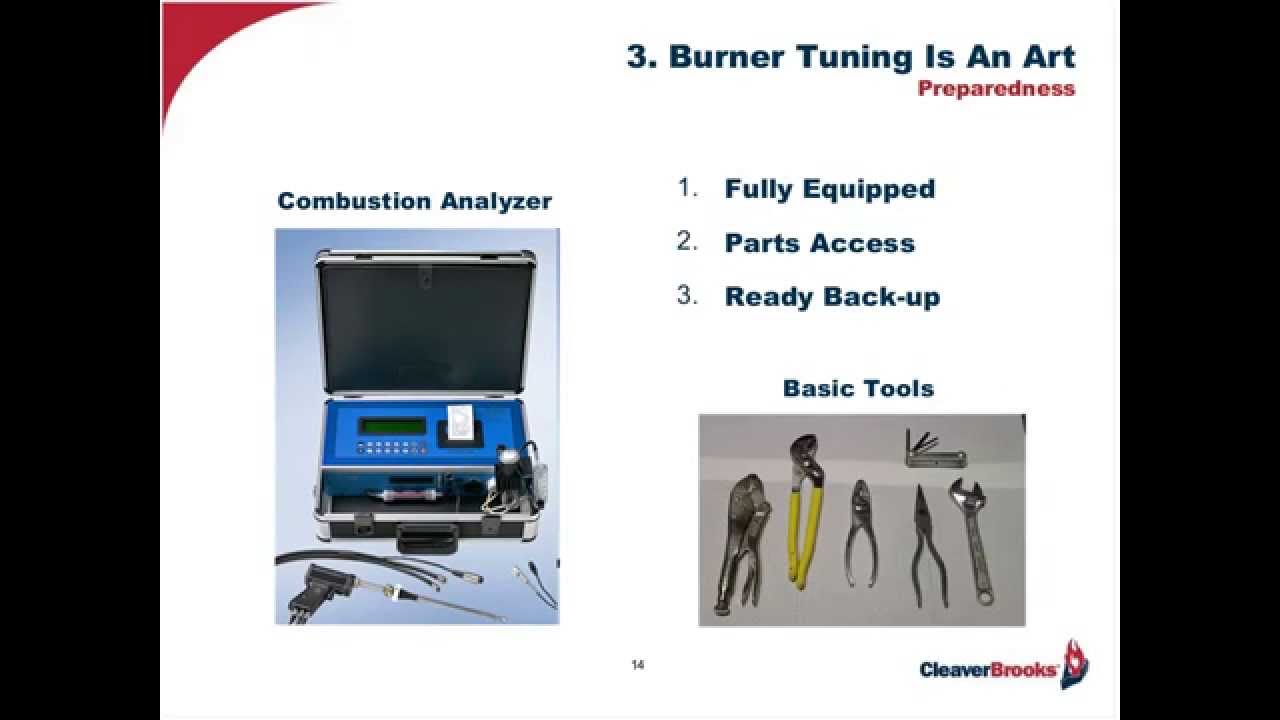 3. Burner Tuning Is An Art
Preparedness

Combustion Analyzer

1. Fully Equipped
2. Parts Access
3. Ready Back-up

Basic Tools

14

CleaverBrooks